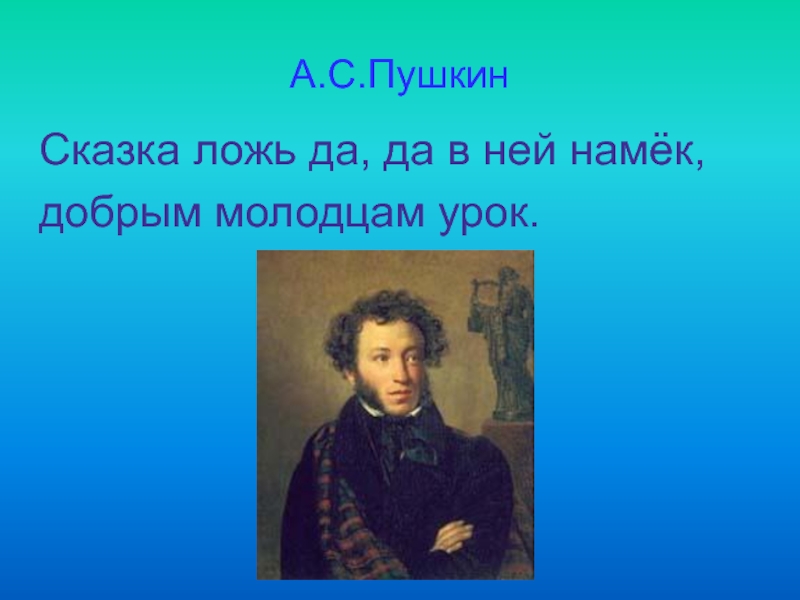 А.С.Пушкин

Сказка ложь да, да в ней намёк,
добрым молодцам урок.